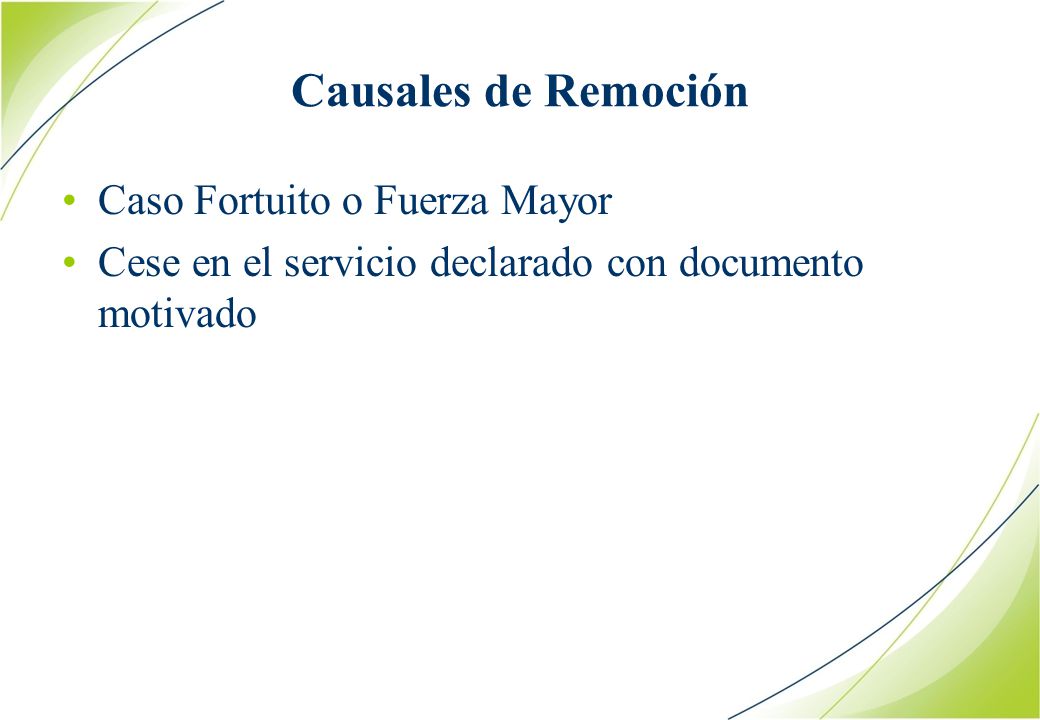 Causales de Remoción

• Caso Fortuito o Fuerza Mayor
• Cese en el servicio declarado con documento motivado